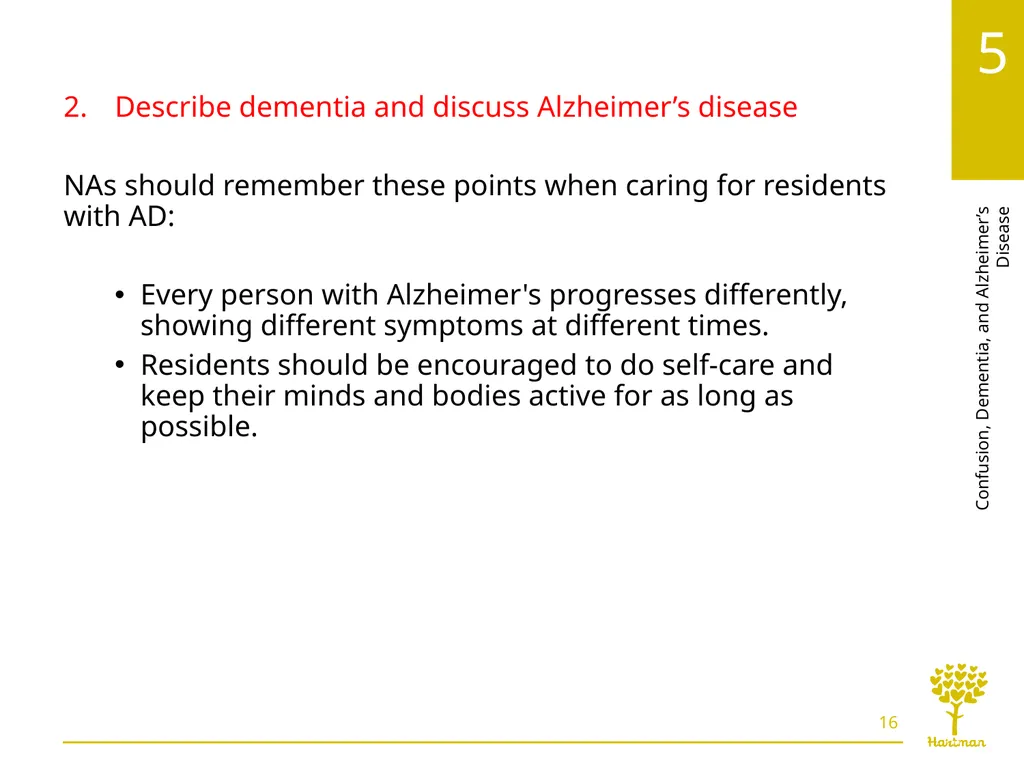 5

2. Describe dementia and discuss Alzheimer’s disease

NAs should remember these points when caring for residents with AD:

• Every person with Alzheimer's progresses differently, showing different symptoms at different times.
• Residents should be encouraged to do self-care and keep their minds and bodies active for as long as possible.

Confusion, Dementia, and Alzheimer’s Disease

16

Hartman